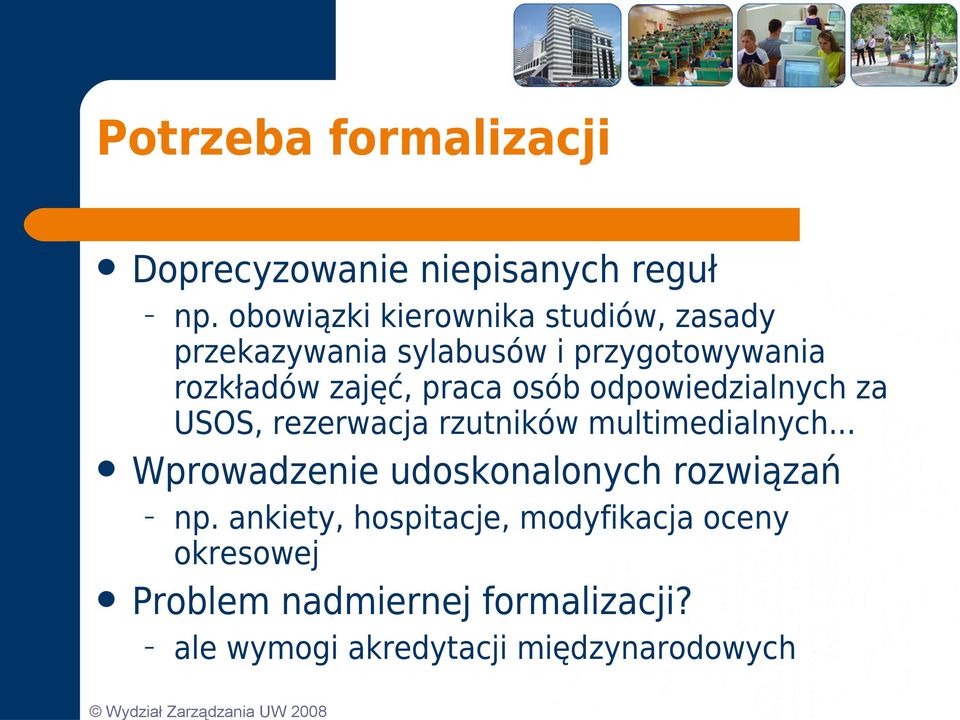 Potrzeba formalizacji

• Doprecyzowanie niepisanych reguł
  – np. obowiązki kierownika studiów, zasady przekazywania sylabusów i przygotowywania rozkładów zajęć, praca osób odpowiedzialnych za USOS, rezerwacja rzutników multimedialnych...
• Wprowadzenie udoskonalonych rozwiązań
  – np. ankiety, hospitacje, modyfikacja oceny okresowej
• Problem nadmiernej formalizacji?
  – ale wymogi akredytacji międzynarodowych

© Wydział Zarządzania UW 2008